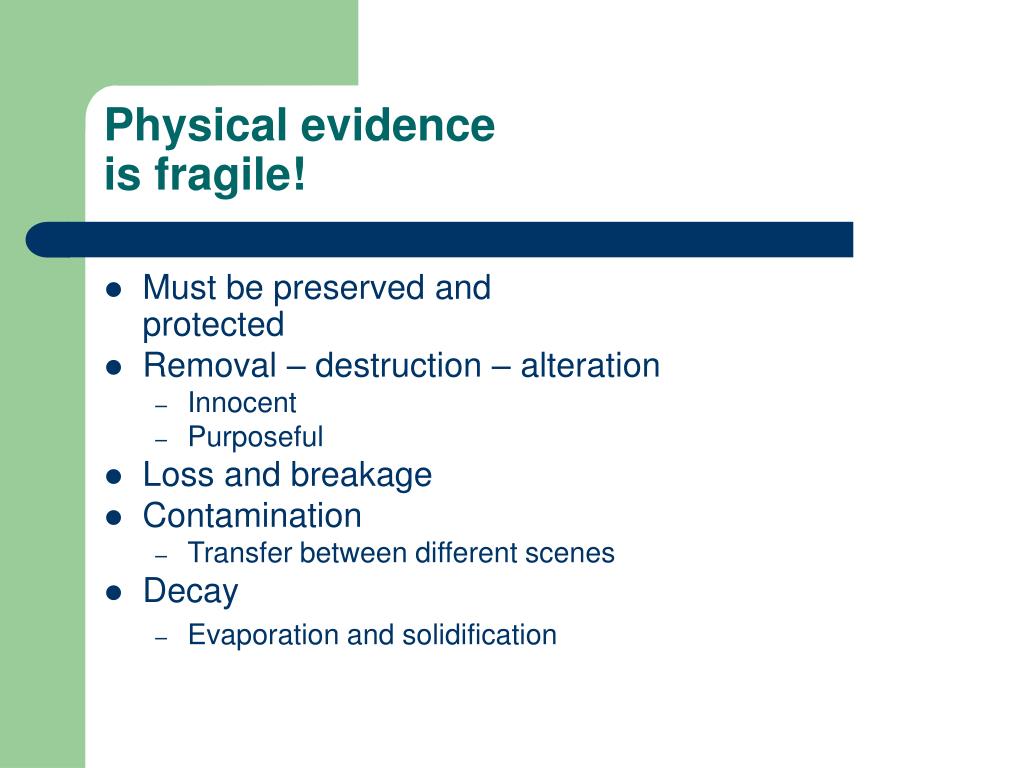 Physical evidence is fragile!

- Must be preserved and protected
- Removal – destruction – alteration
  – Innocent
  – Purposeful
- Loss and breakage
- Contamination
  – Transfer between different scenes
- Decay
  – Evaporation and solidification